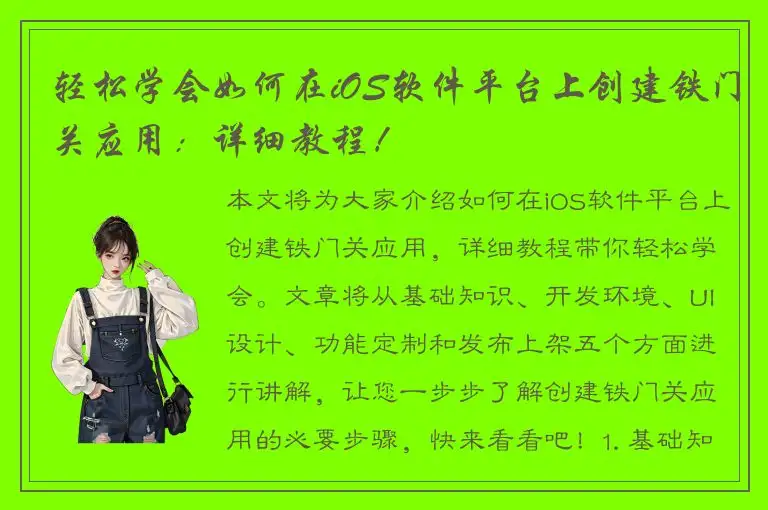 轻松学会如何在iOS软件平台上创建铁门关应用：详细教程！

本文将为大家介绍如何在iOS软件平台上创建铁门关应用，详细教程带你轻松学会。文章将从基础知识、开发环境、UI设计、功能定制和发布上架五个方面进行讲解，让您一步步了解创建铁门关应用的必要步骤，快来看看吧！1. 基础知